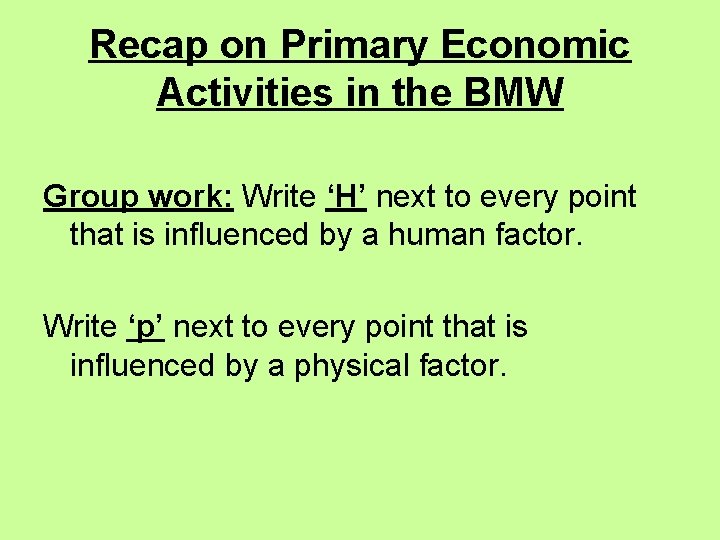 Recap on Primary Economic Activities in the BMW

Group work: Write ‘H’ next to every point that is influenced by a human factor.

Write ‘p’ next to every point that is influenced by a physical factor.